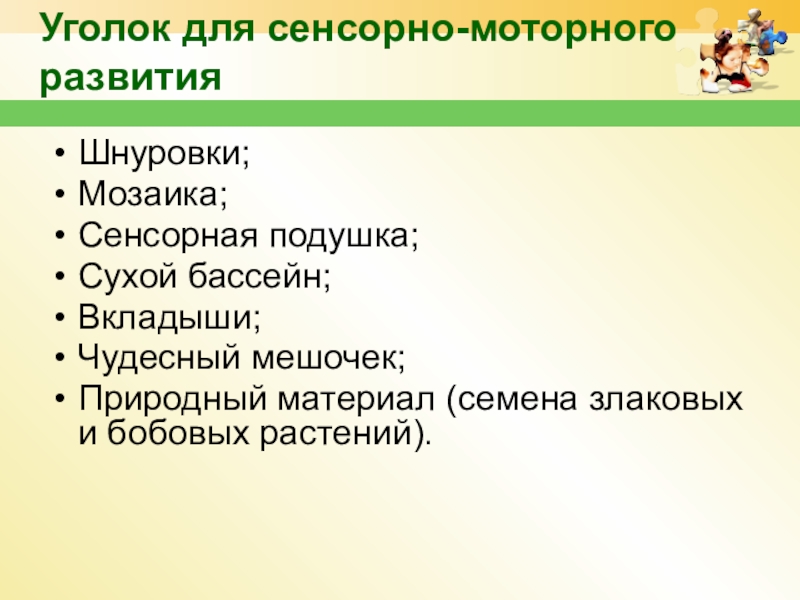 Уголок для сенсорно-моторного развития

• Шнуровки;
• Мозаика;
• Сенсорная подушка;
• Сухой бассейн;
• Вкладыши;
• Чудесный мешочек;
• Природный материал (семена злаковых и бобовых растений).